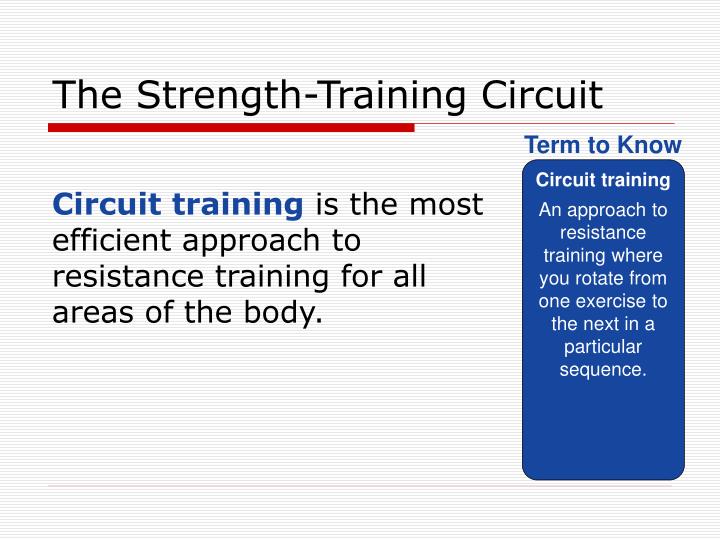 The Strength-Training Circuit

Circuit training is the most efficient approach to resistance training for all areas of the body.

Term to Know

Circuit training

An approach to resistance training where you rotate from one exercise to the next in a particular sequence.